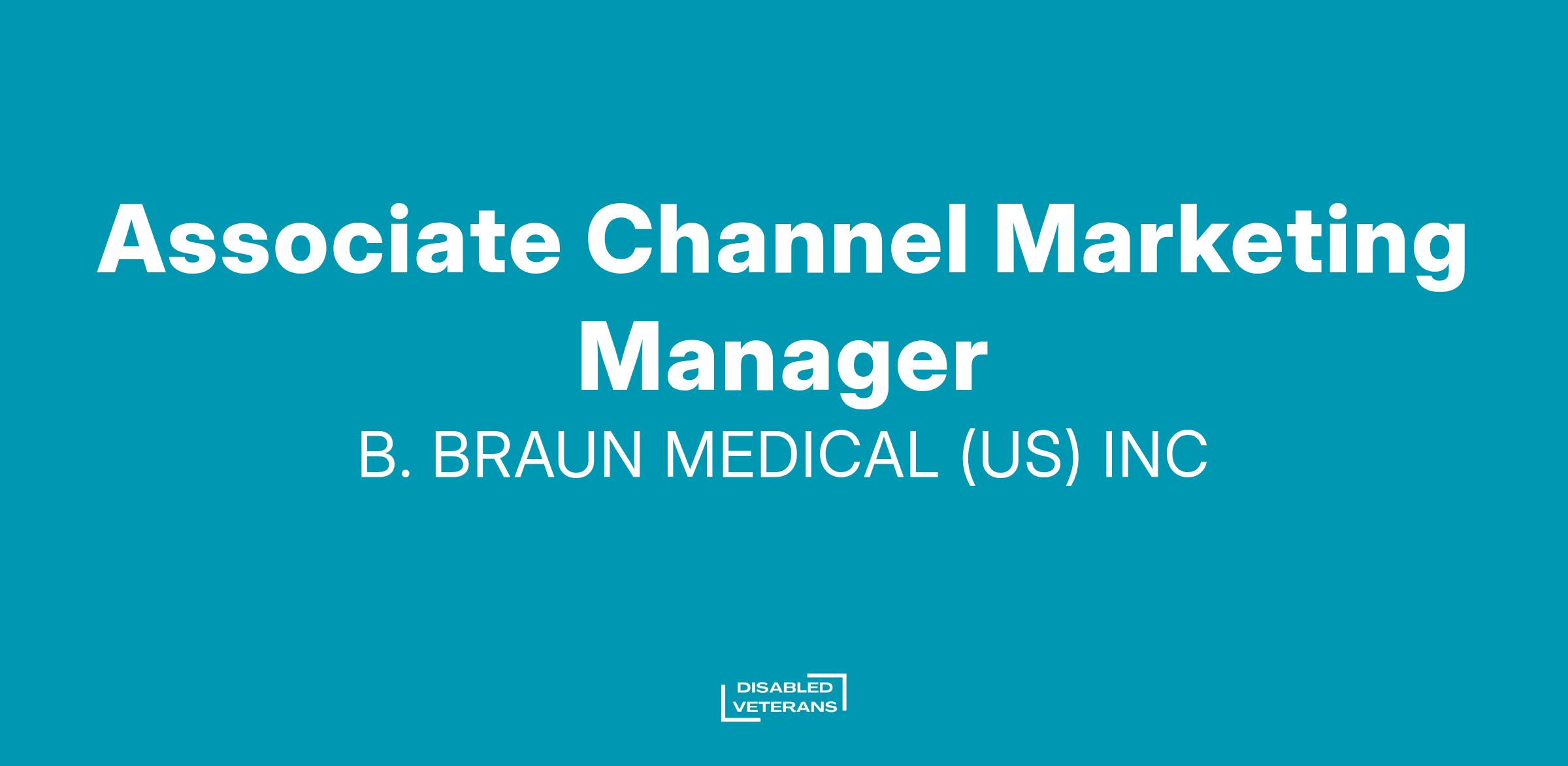 Associate Channel Marketing Manager

B. BRAUN MEDICAL (US) INC

DISABLED VETERANS